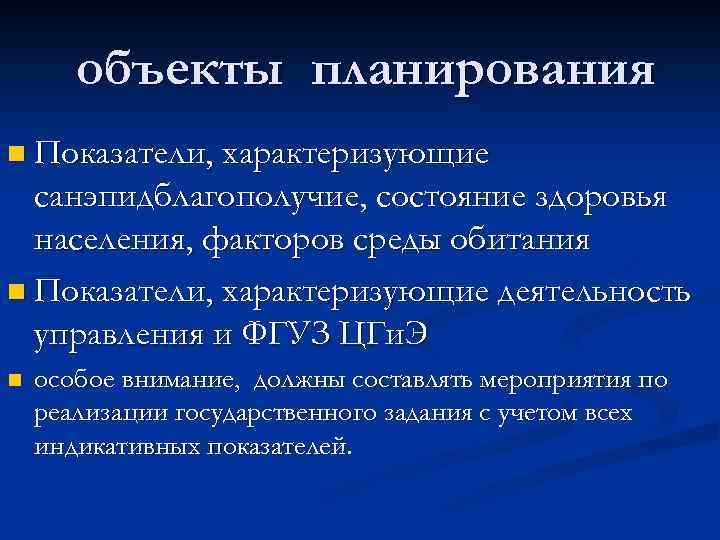 объекты планирования

Показатели, характеризующие санэпидблагополучие, состояние здоровья населения, факторов среды обитания

Показатели, характеризующие деятельность управления и ФГУЗ ЦГиЭ

особое внимание, должны составлять мероприятия по реализации государственного задания с учетом всех индикативных показателей.